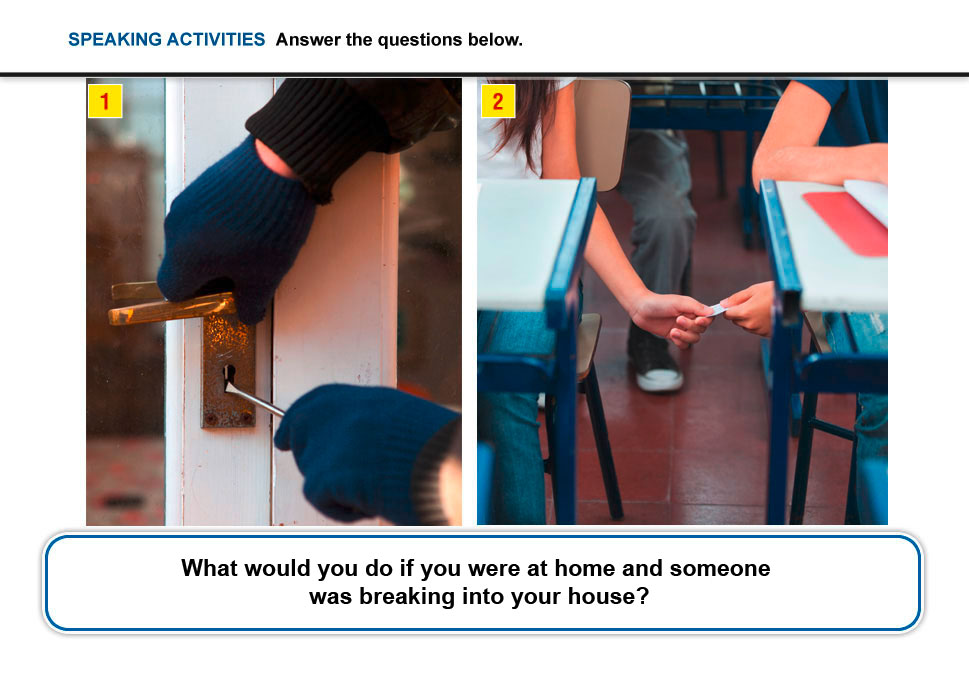 SPEAKING ACTIVITIES Answer the questions below.

1

2

What would you do if you were at home and someone was breaking into your house?